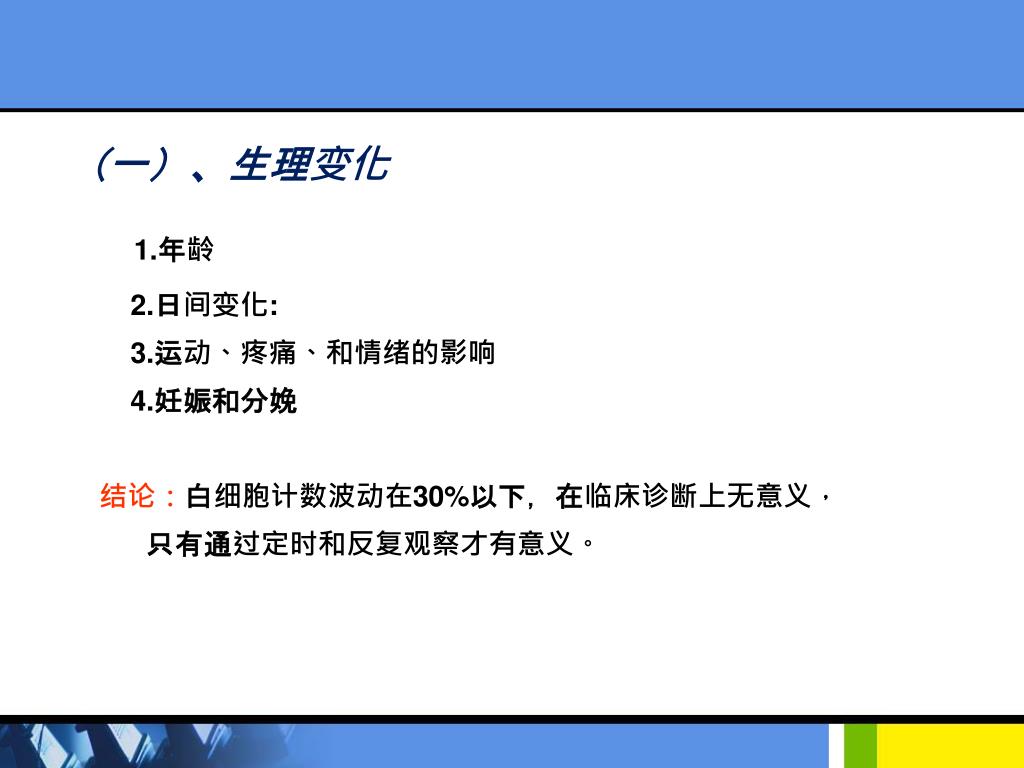 （一）、生理变化

1.年龄

2.日间变化:

3.运动、疼痛、和情绪的影响

4.妊娠和分娩

结论：白细胞计数波动在30%以下，在临床诊断上无意义，只有通过定时和反复观察才有意义。